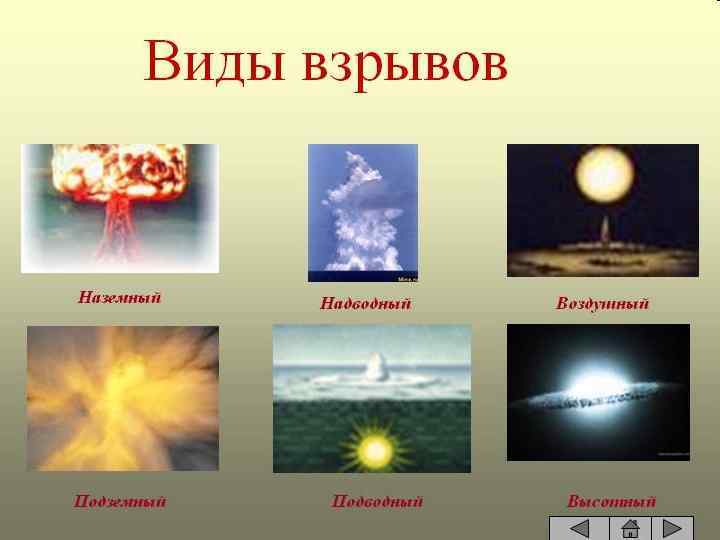 Виды взрывов

Наземный

Надводный

Воздушный

Подземный

Подводный

Высотный